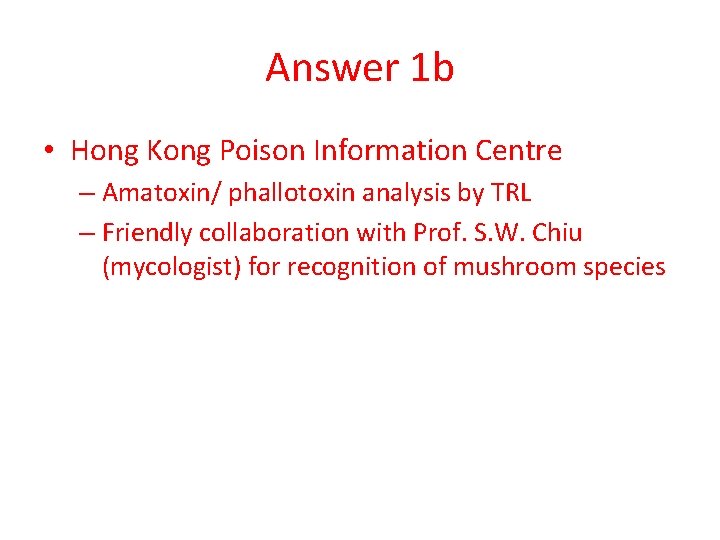 Answer 1b

• Hong Kong Poison Information Centre
  – Amatoxin/ phallotoxin analysis by TRL
  – Friendly collaboration with Prof. S.W. Chiu (mycologist) for recognition of mushroom species